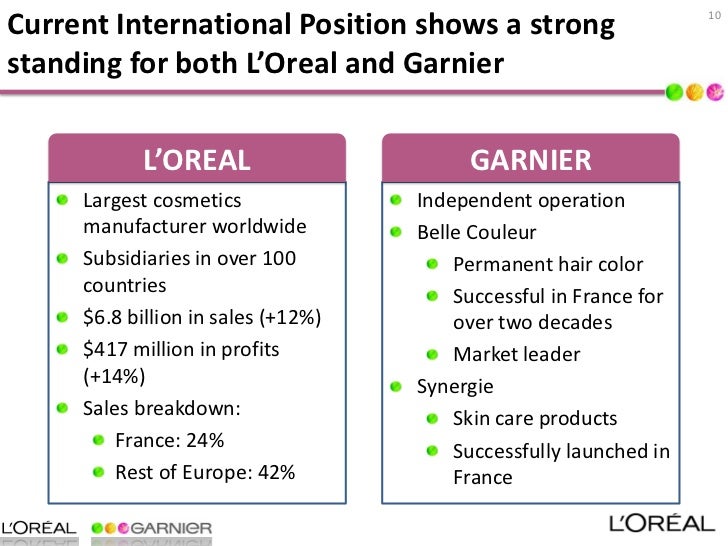 Current International Position shows a strong standing for both L'Oreal and Garnier

10

L'OREAL

- Largest cosmetics manufacturer worldwide
- Subsidiaries in over 100 countries
- \$6.8 billion in sales (+12%)
- \$417 million in profits (+14%)
- Sales breakdown:
  - France: 24%
  - Rest of Europe: 42%

GARNIER

- Independent operation
- Belle Couleur
  - Permanent hair color
  - Successful in France for over two decades
  - Market leader
- Synergie
  - Skin care products
  - Successfully launched in France

L'ORÉAL GARNIER

L'ORÉAL